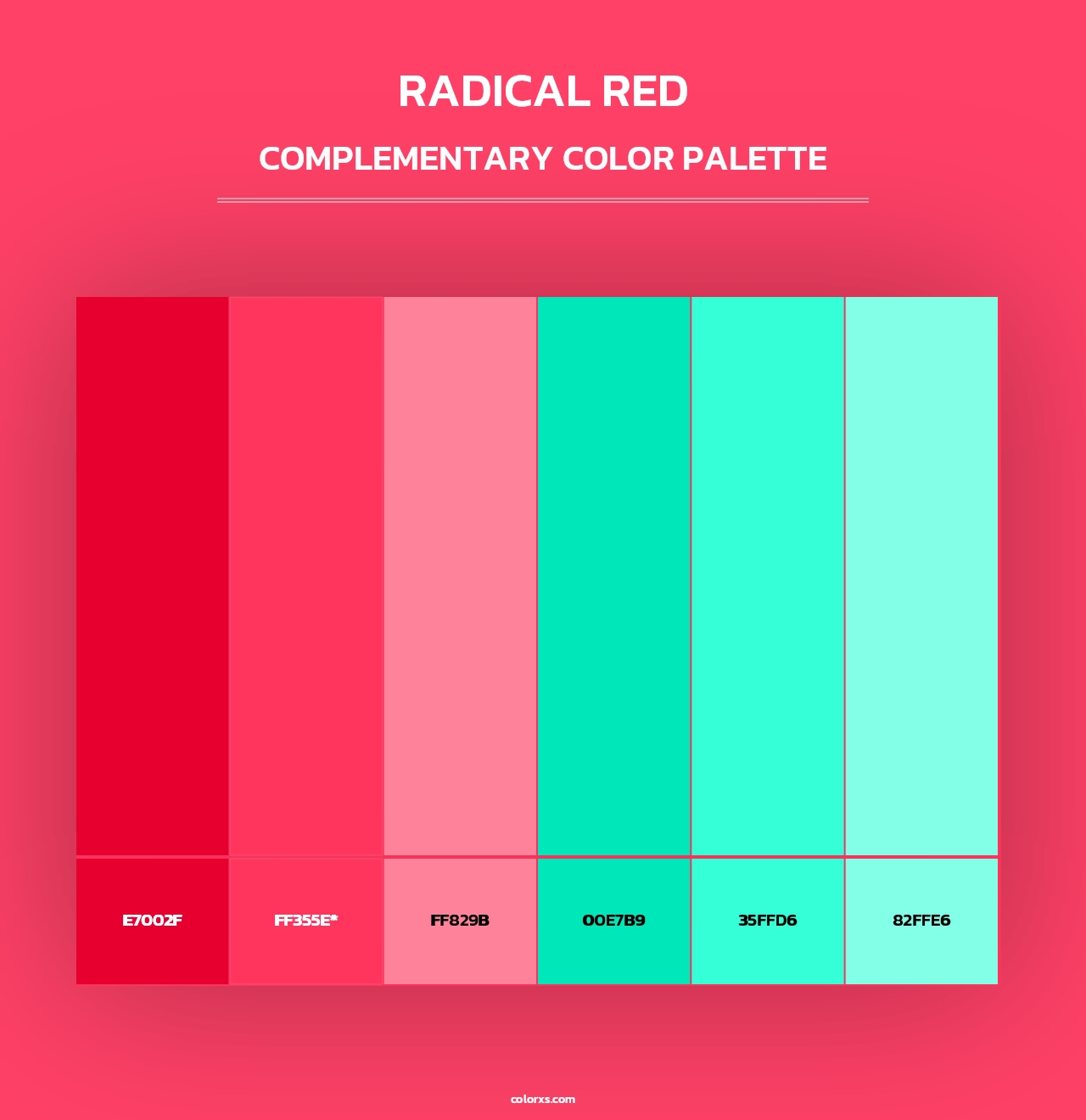 RADICAL RED

COMPLEMENTARY COLOR PALETTE

E7002F

FF355E*

FF829B

00E7B9

35FFD6

82FFE6

colorxs.com